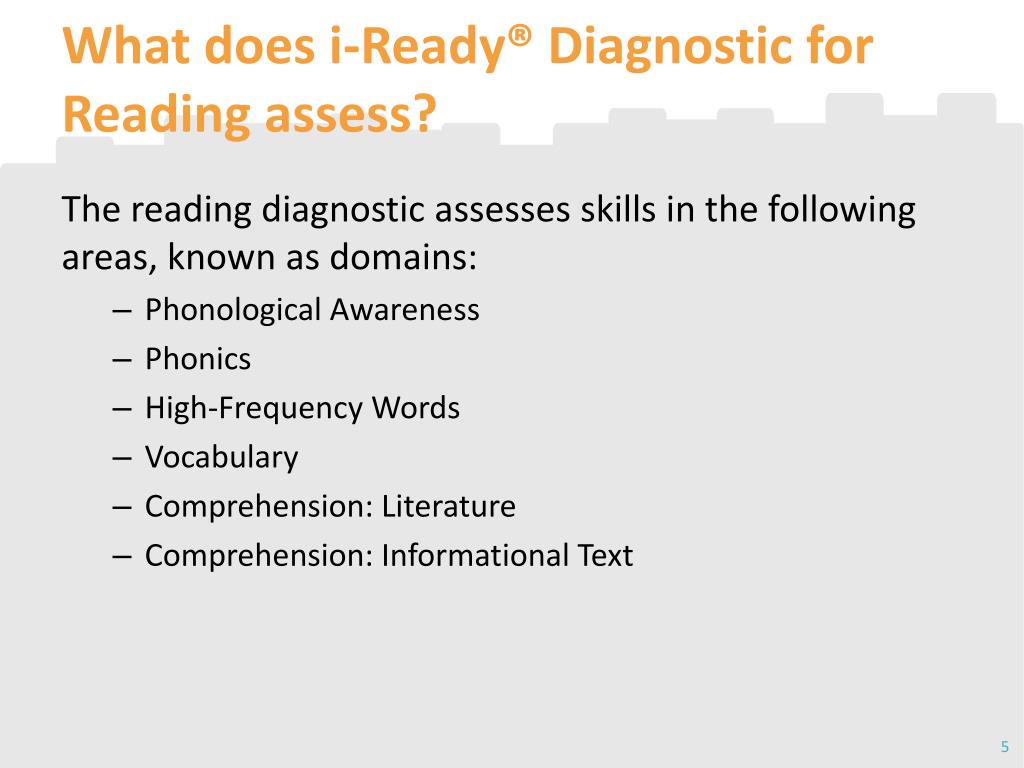 What does i-Ready® Diagnostic for Reading assess?

The reading diagnostic assesses skills in the following areas, known as domains:

– Phonological Awareness
– Phonics
– High-Frequency Words
– Vocabulary
– Comprehension: Literature
– Comprehension: Informational Text

5